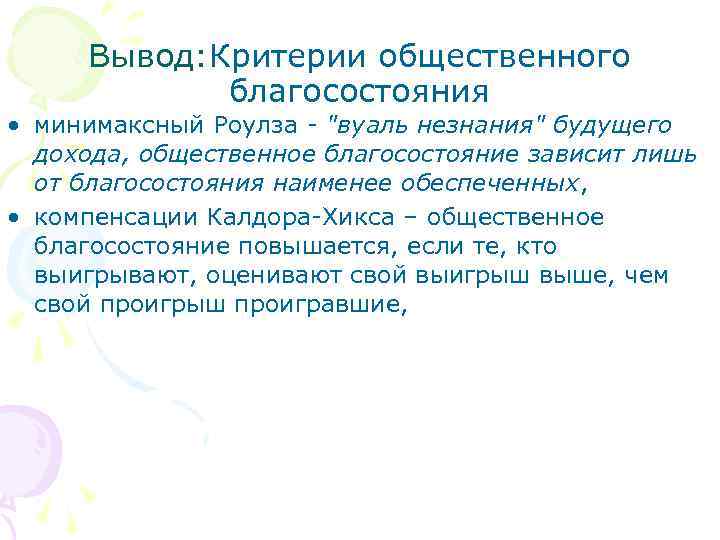 Вывод:Критерии общественного благосостояния

• минимаксный Роулза - "вуаль незнания" будущего дохода, общественное благосостояние зависит лишь от благосостояния наименее обеспеченных,

• компенсации Калдора-Хикса – общественное благосостояние повышается, если те, кто выигрывают, оценивают свой выигрыш выше, чем свой проигрыш проигравшие,